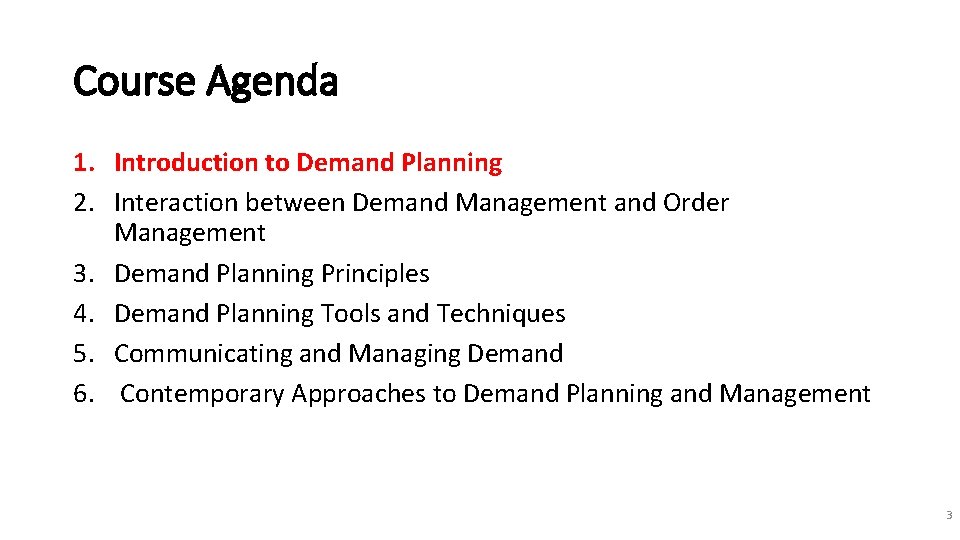 Course Agenda

1. Introduction to Demand Planning
2. Interaction between Demand Management and Order Management
3. Demand Planning Principles
4. Demand Planning Tools and Techniques
5. Communicating and Managing Demand
6. Contemporary Approaches to Demand Planning and Management

3